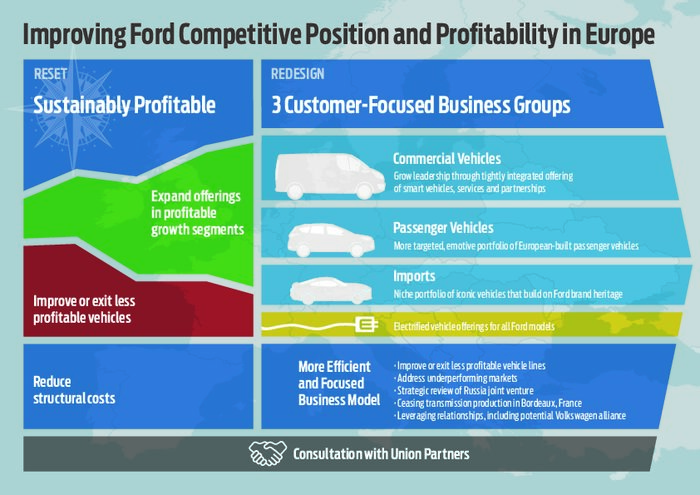 Improving Ford Competitive Position and Profitability in Europe

RESET

Sustainably Profitable

Expand offerings in profitable growth segments

Improve or exit less profitable vehicles

Reduce structural costs

REDESIGN

3 Customer-Focused Business Groups

Commercial Vehicles
Grow leadership through tightly integrated offering of smart vehicles, services and partnerships

Passenger Vehicles
More targeted, emotive portfolio of European-built passenger vehicles

Imports
Niche portfolio of iconic vehicles that build on Ford brand heritage

Electrified vehicle offerings for all Ford models

More Efficient and Focused Business Model

· Improve or exit less profitable vehicle lines
· Address underperforming markets
· Strategic review of Russia joint venture
· Ceasing transmission production in Bordeaux, France
· Leveraging relationships, including potential Volkswagen alliance

Consultation with Union Partners